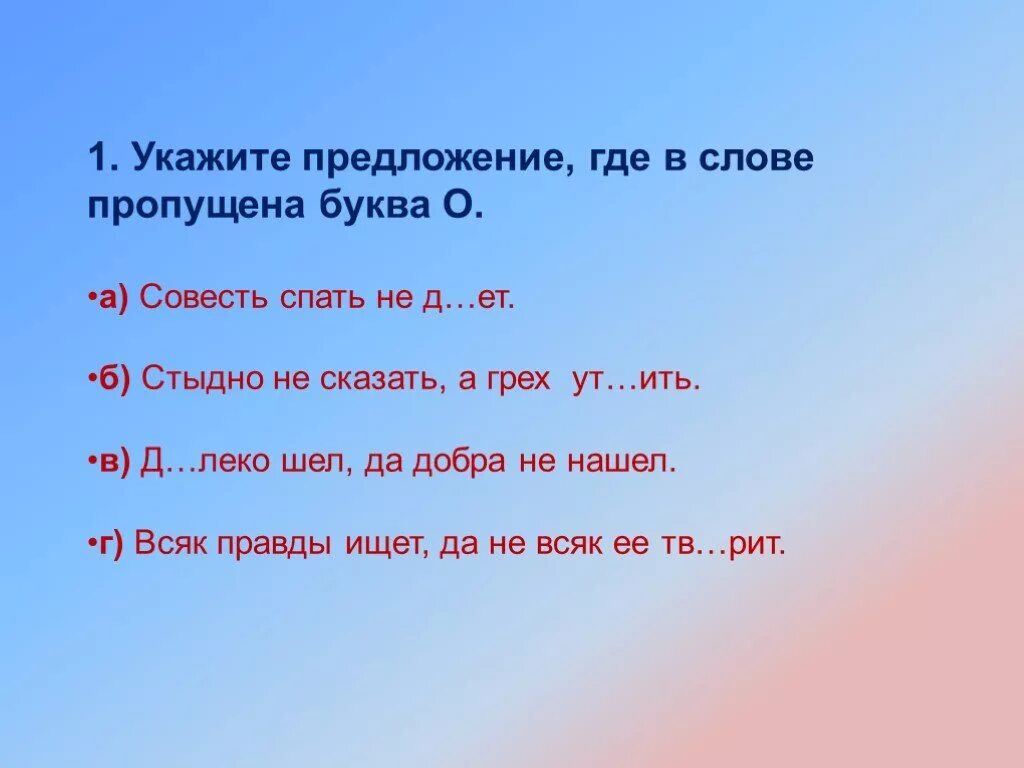 1. Укажите предложение, где в слове пропущена буква О.

•а) Совесть спать не д…ет.

•б) Стыдно не сказать, а грех ут…ить.

•в) Д…леко шел, да добра не нашел.

•г) Всяк правды ищет, да не всяк ее тв…рит.